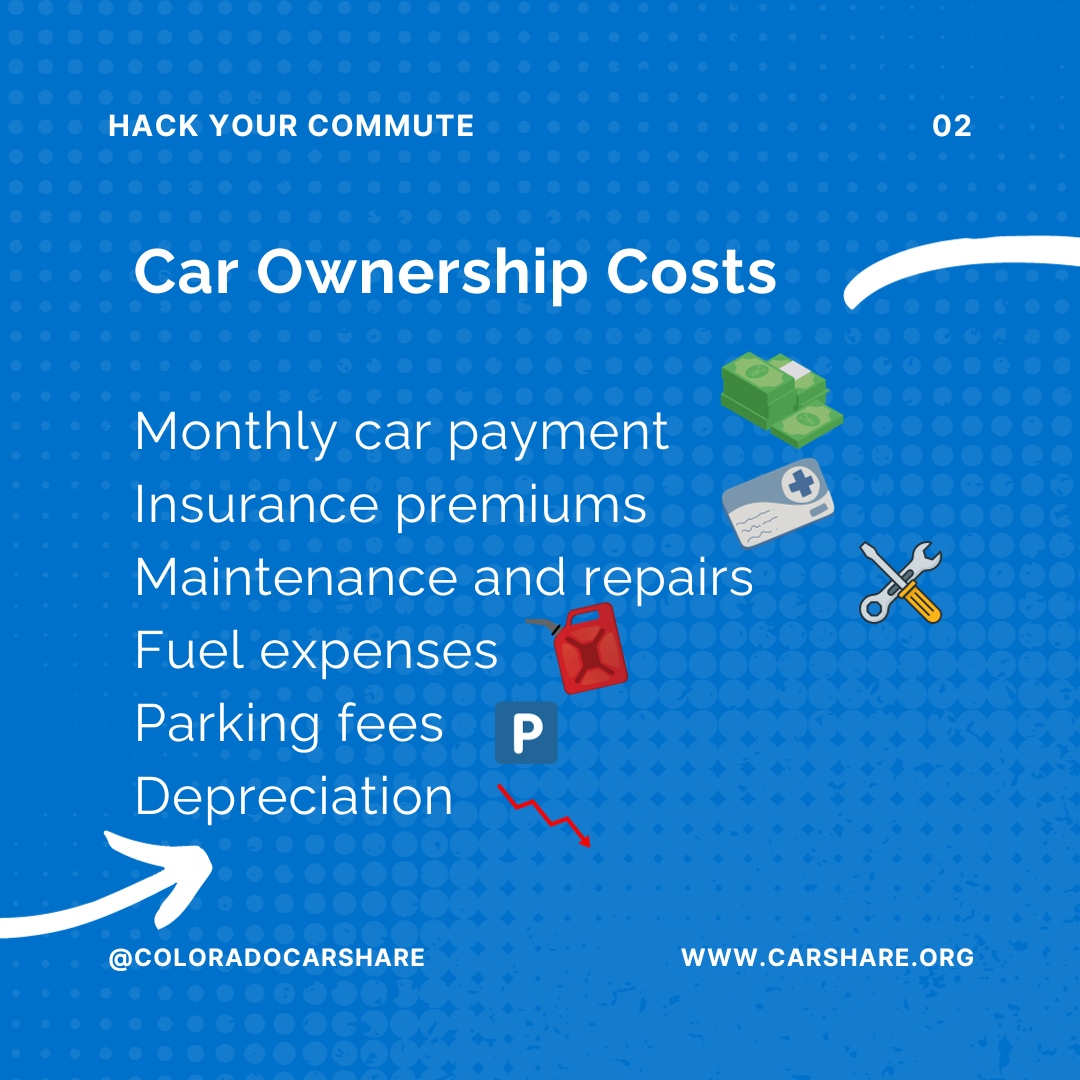 HACK YOUR COMMUTE

02

Car Ownership Costs

Monthly car payment
Insurance premiums
Maintenance and repairs
Fuel expenses
Parking fees P
Depreciation

@COLORADOCARSHARE

WWW.CARSHARE.ORG